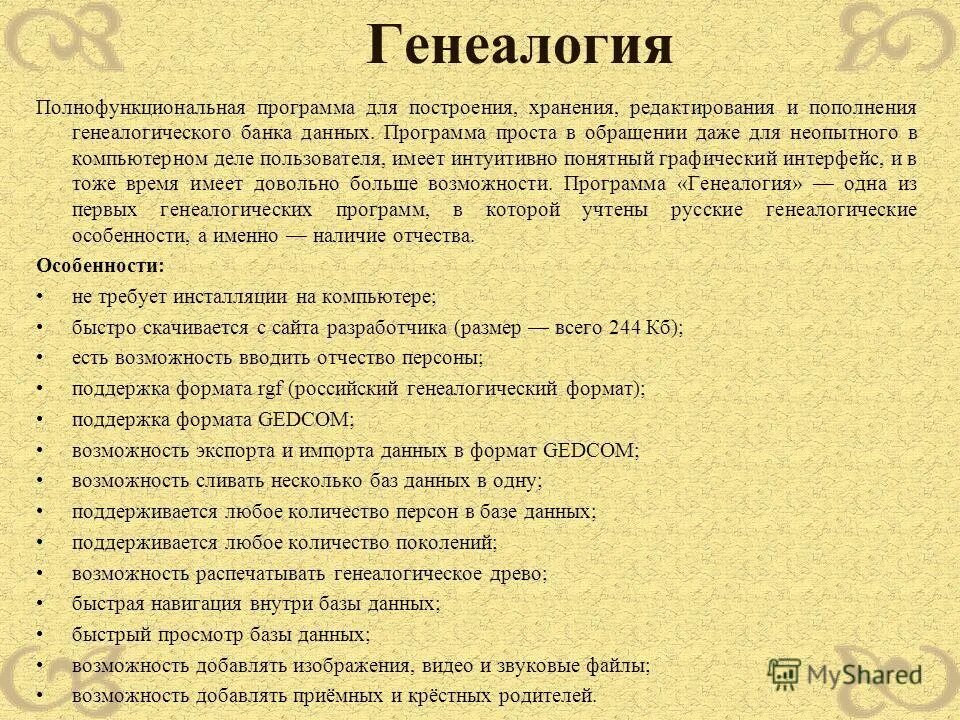 Генеалогия

Полнофункциональная программа для построения, хранения, редактирования и пополнения генеалогического банка данных. Программа проста в обращении даже для неопытного в компьютерном деле пользователя, имеет интуитивно понятный графический интерфейс, и в тоже время имеет довольно больше возможности. Программа «Генеалогия» — одна из первых генеалогических программ, в которой учтены русские генеалогические особенности, а именно — наличие отчества.

Особенности:

• не требует инсталляции на компьютере;
• быстро скачивается с сайта разработчика (размер — всего 244 Кб);
• есть возможность вводить отчество персоны;
• поддержка формата rgf (российский генеалогический формат);
• поддержка формата GEDCOM;
• возможность экспорта и импорта данных в формат GEDCOM;
• возможность сливать несколько баз данных в одну;
• поддерживается любое количество персон в базе данных;
• поддерживается любое количество поколений;
• возможность распечатывать генеалогическое древо;
• быстрая навигация внутри базы данных;
• быстрый просмотр базы данных;
• возможность добавлять изображения, видео и звуковые файлы;
• возможность добавлять приёмных и крёстных родителей.

MyShared